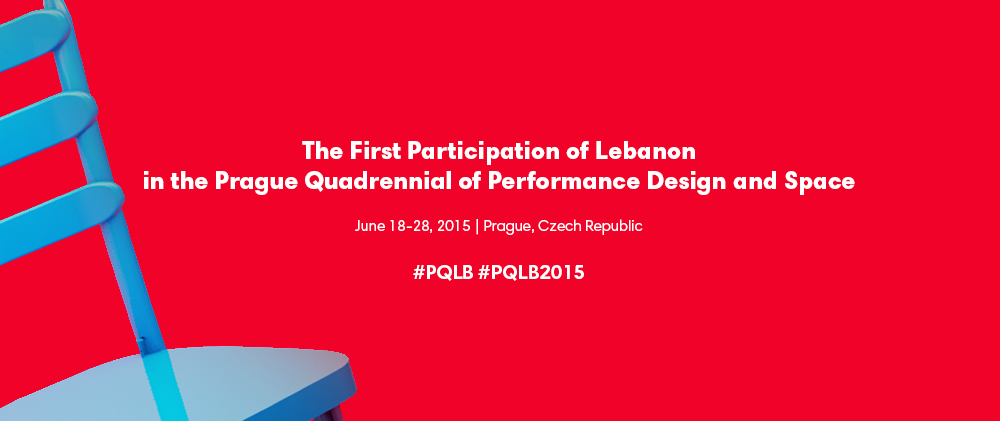 The First Participation of Lebanon
in the Prague Quadrennial of Performance Design and Space

June 18-28, 2015 | Prague, Czech Republic

#PQLB #PQLB2015